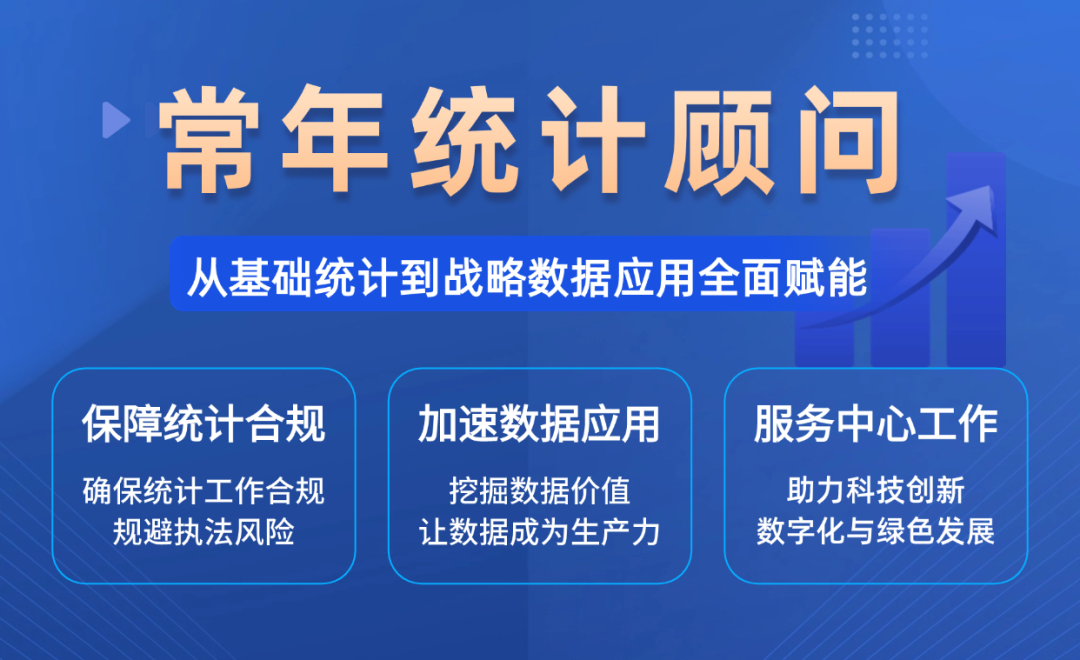 常年统计顾问

从基础统计到战略数据应用全面赋能

保障统计合规

确保统计工作合规
规避执法风险

加速数据应用

挖掘数据价值
让数据成为生产力

服务中心工作

助力科技创新
数字化与绿色发展